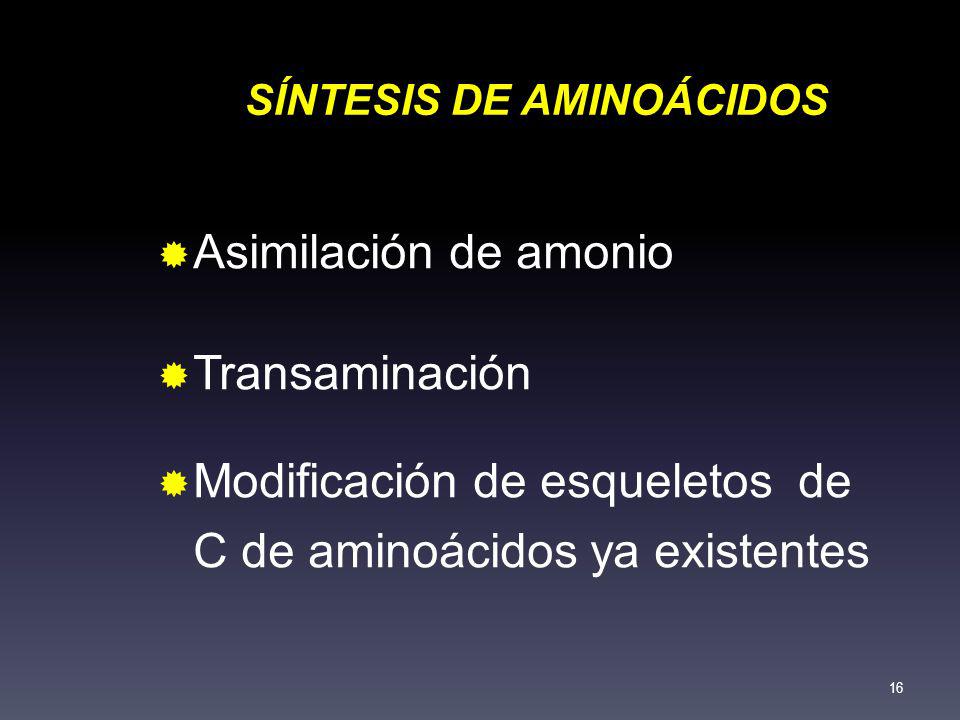 SÍNTESIS DE AMINOÁCIDOS

Asimilación de amonio

Transaminación

Modificación de esqueletos de C de aminoácidos ya existentes

16